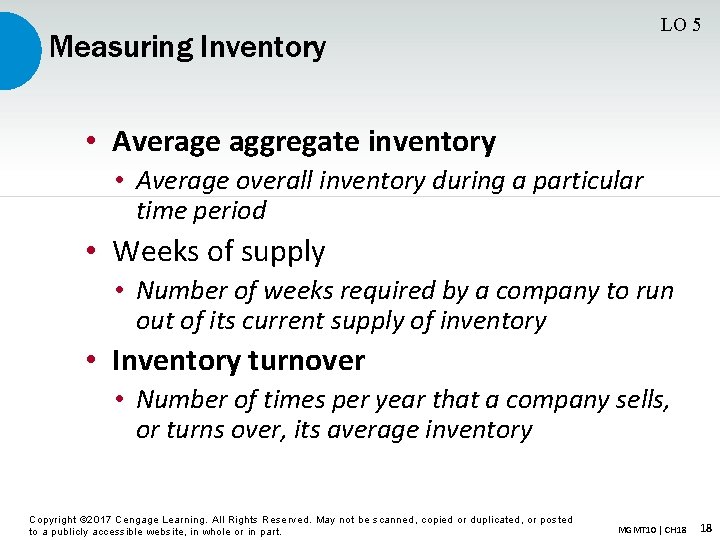 LO 5

Measuring Inventory

• Average aggregate inventory
  • Average overall inventory during a particular time period
• Weeks of supply
  • Number of weeks required by a company to run out of its current supply of inventory
• Inventory turnover
  • Number of times per year that a company sells, or turns over, its average inventory

Copyright ©2017 Cengage Learning. All Rights Reserved. May not be scanned, copied or duplicated, or posted to a publicly accessible website, in whole or in part.

MGMT10 | CH18 18